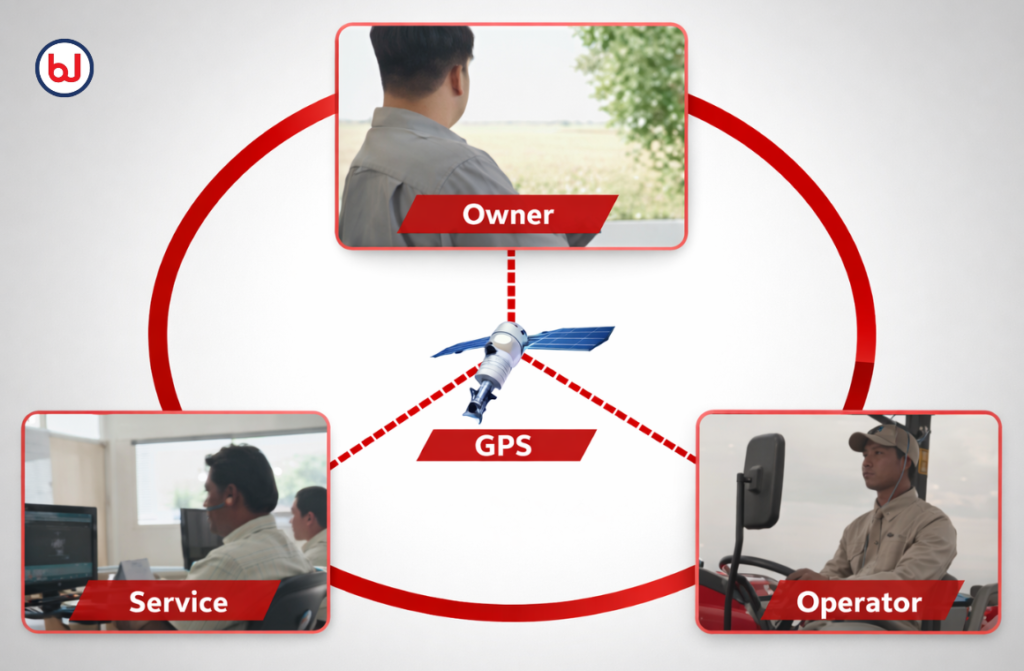 bJ

Owner

GPS

Service

Operator